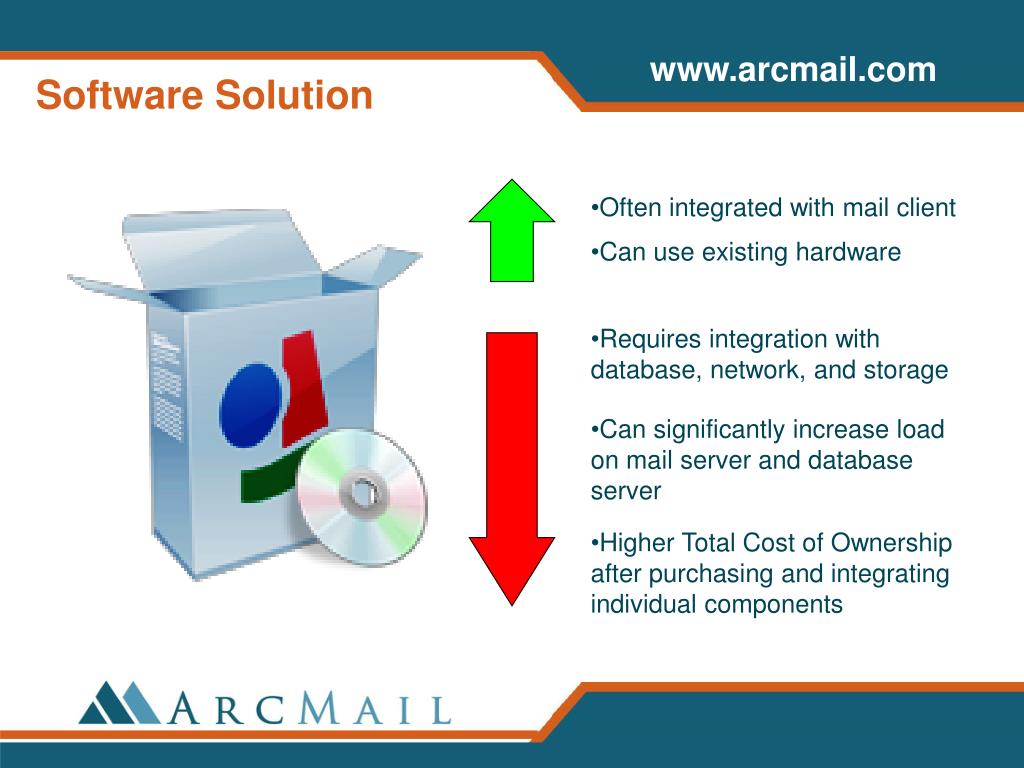 www.arcmail.com

Software Solution

•Often integrated with mail client

•Can use existing hardware

•Requires integration with database, network, and storage

•Can significantly increase load on mail server and database server

•Higher Total Cost of Ownership after purchasing and integrating individual components

ARCMAIL